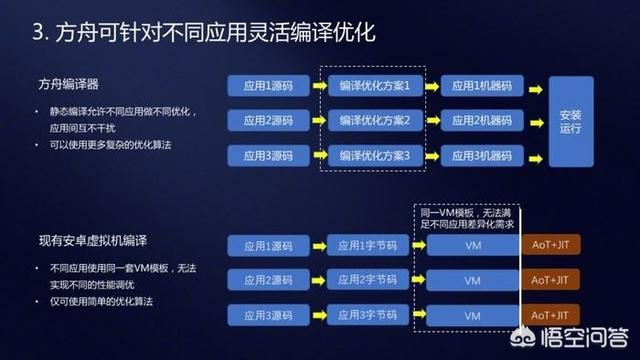 3. 方舟可针对不同应用灵活编译优化

方舟编译器

• 静态编译允许不同应用做不同优化，应用间互不干扰
• 可以使用更多复杂的优化算法

应用1源码
编译优化方案1
应用1机器码
应用2源码
编译优化方案2
应用2机器码
应用3源码
编译优化方案3
应用3机器码
安装运行

现有安卓虚拟机编译

• 不同应用使用同一套VM模板，无法实现不同的性能调优
• 仅可使用简单的优化算法

同一VM模板，无法满足不同应用差异化需求

应用1源码
应用1字节码
VM
AoT+JIT
应用2源码
应用2字节码
VM
AoT+JIT
应用3源码
应用3字节码
VM
AoT+JIT

悟空问答